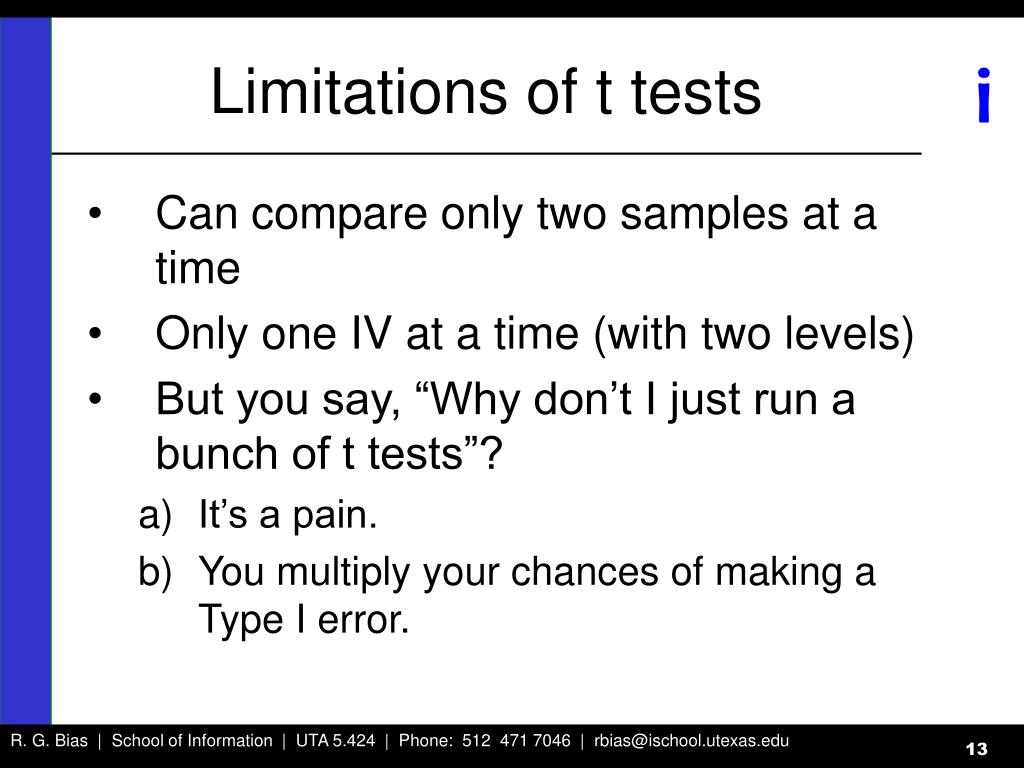 Limitations of t tests

i

• Can compare only two samples at a time

• Only one IV at a time (with two levels)

• But you say, “Why don’t I just run a bunch of t tests”?

a) It’s a pain.

b) You multiply your chances of making a Type I error.

R. G. Bias | School of Information | UTA 5.424 | Phone: 512 471 7046 | rbias@ischool.utexas.edu

13